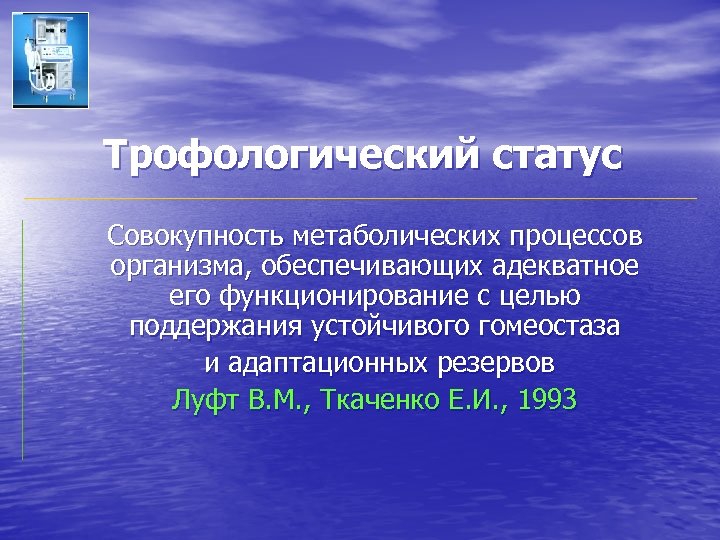 Трофологический статус

Совокупность метаболических процессов организма, обеспечивающих адекватное его функционирование с целью поддержания устойчивого гомеостаза

и адаптационных резервов

Луфт В.М., Ткаченко Е.И., 1993